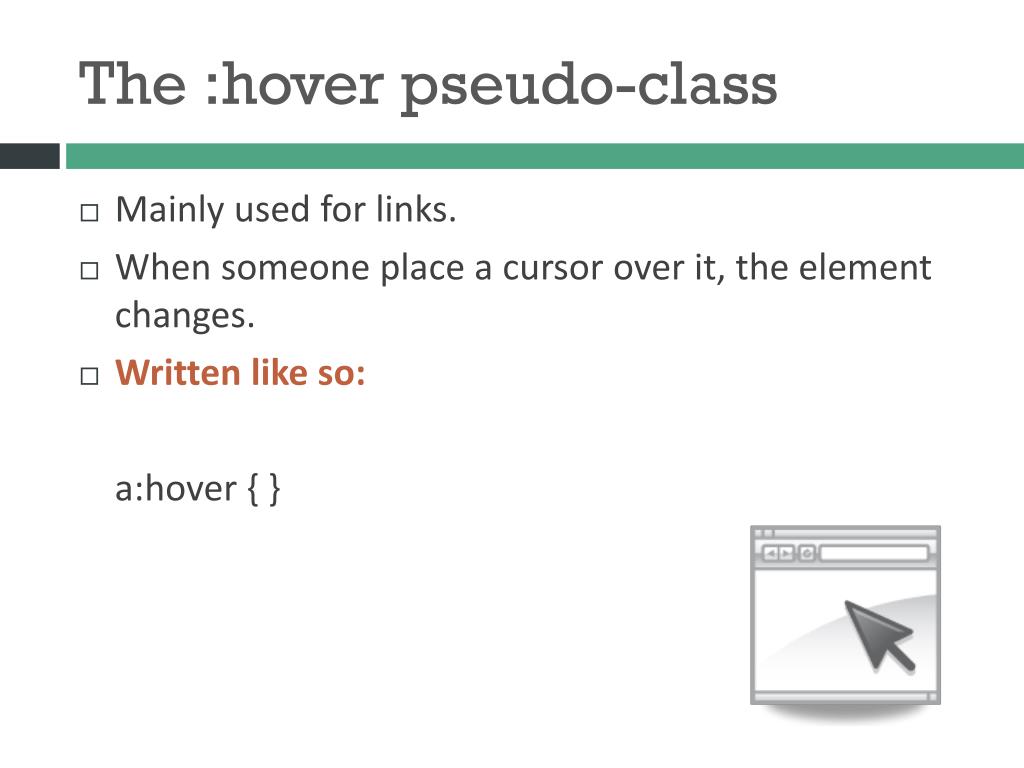 The :hover pseudo-class

□ Mainly used for links.

□ When someone place a cursor over it, the element changes.

□ Written like so:

a:hover { }